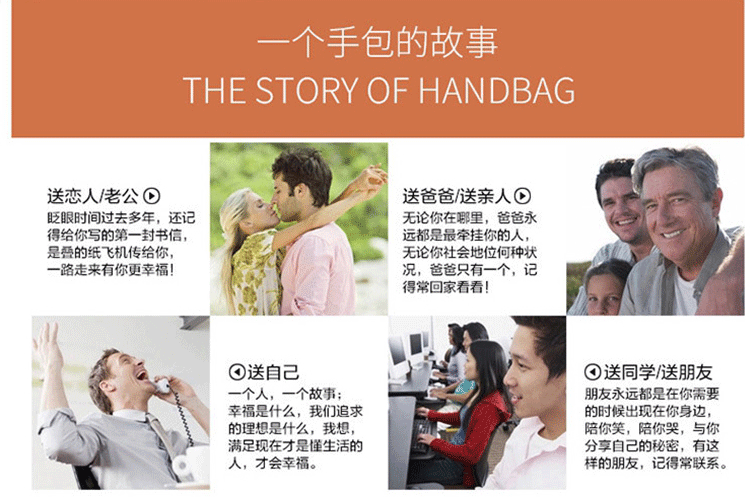 一个手包的故事
THE STORY OF HANDBAG

送恋人/老公
眨眼时间过去多年，还记得给你写的第一封书信，是叠的纸飞机传给你，一路走来有你更幸福！

送爸爸/送亲人
无论你在哪里，爸爸永远都是最牵挂你的人，无论你社会地位何种状况，爸爸只有一个，记得常回家看看！

送自己
一个人，一个故事；幸福是什么，我们追求的理想是什么，我想，满足现在才是懂生活的人，才会幸福。

送同学/送朋友
朋友永远都是在你需要的时候出现在你身边，陪你笑，陪你哭，与你分享自己的秘密，有这样的朋友，记得常联系。